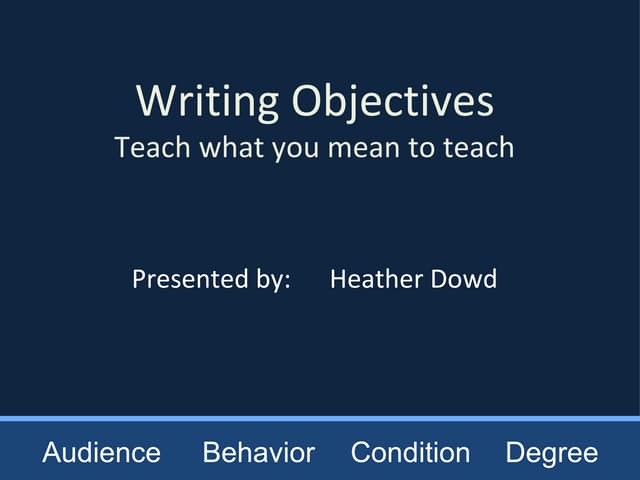 Writing Objectives
Teach what you mean to teach

Presented by: Heather Dowd

Audience Behavior Condition Degree